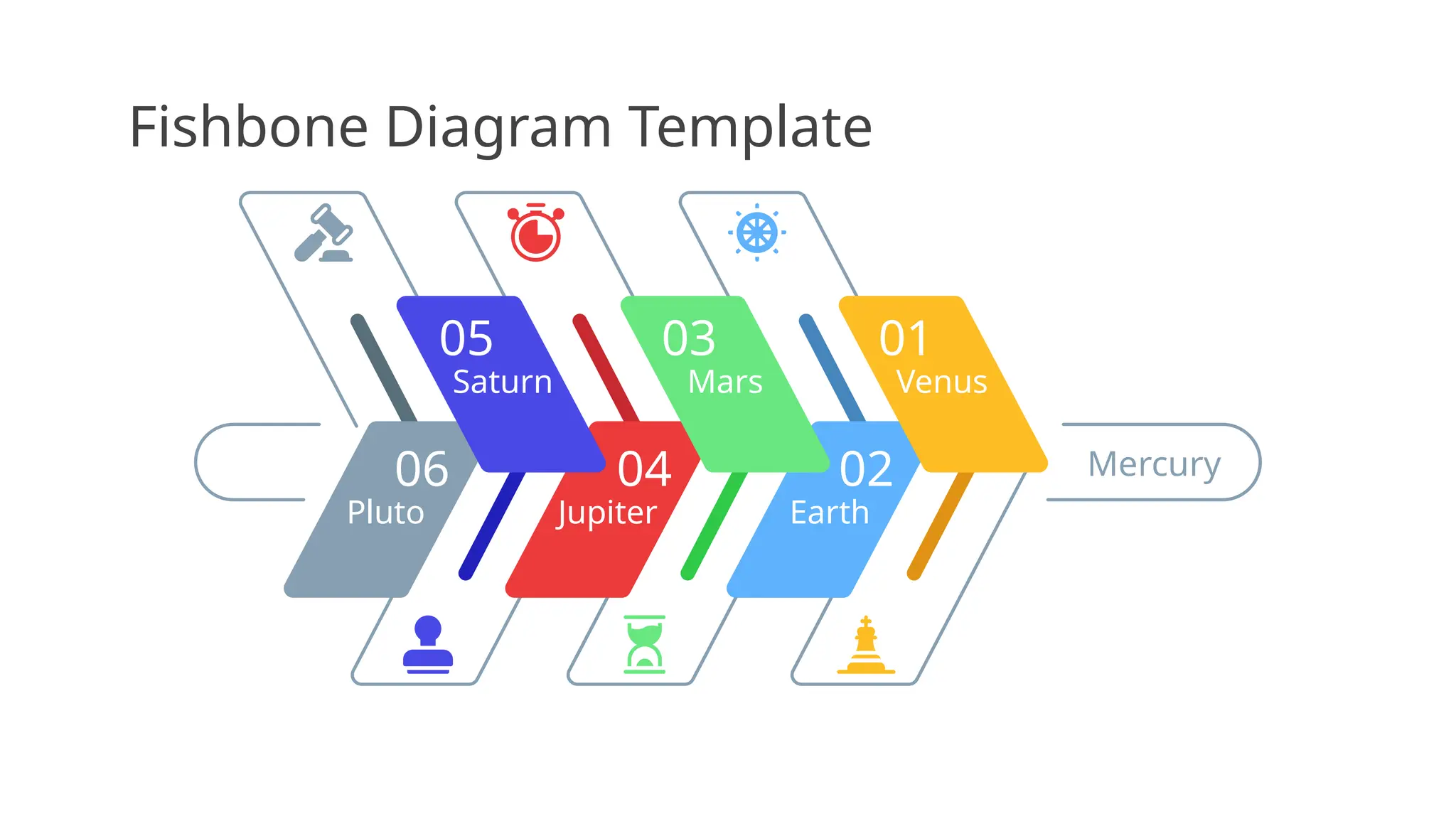 Fishbone Diagram Template

05
Saturn

03
Mars

01
Venus

06
Pluto

04
Jupiter

02
Earth

Mercury